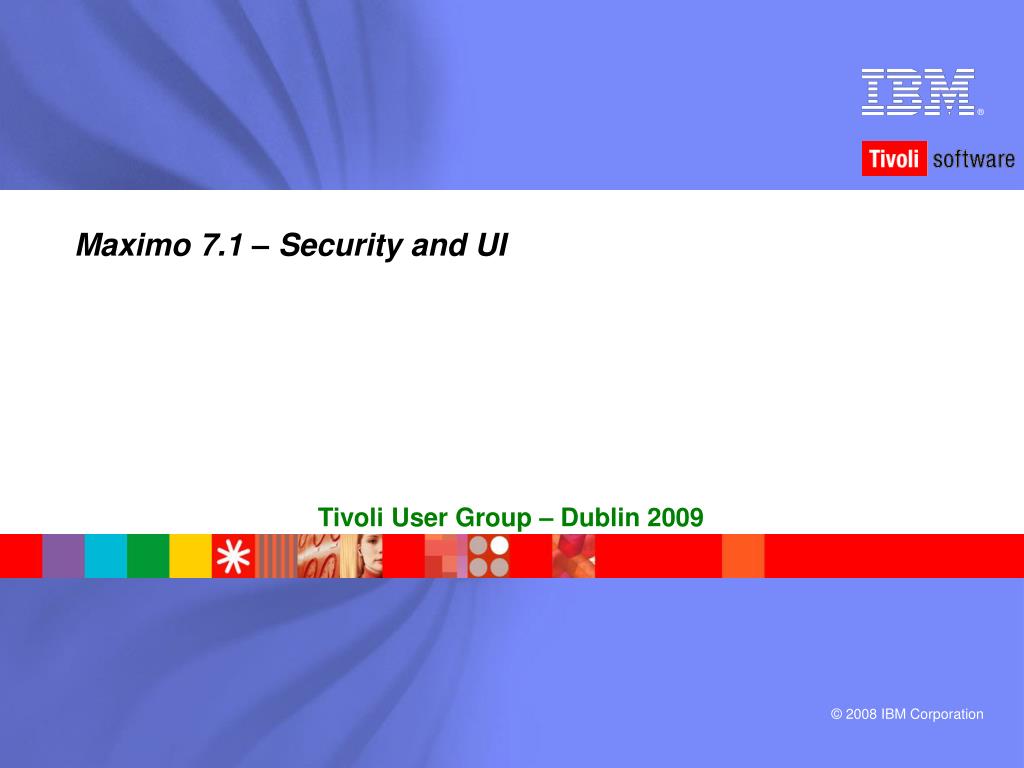 IBM®

Tivoli software

Maximo 7.1 – Security and UI

Tivoli User Group – Dublin 2009

© 2008 IBM Corporation